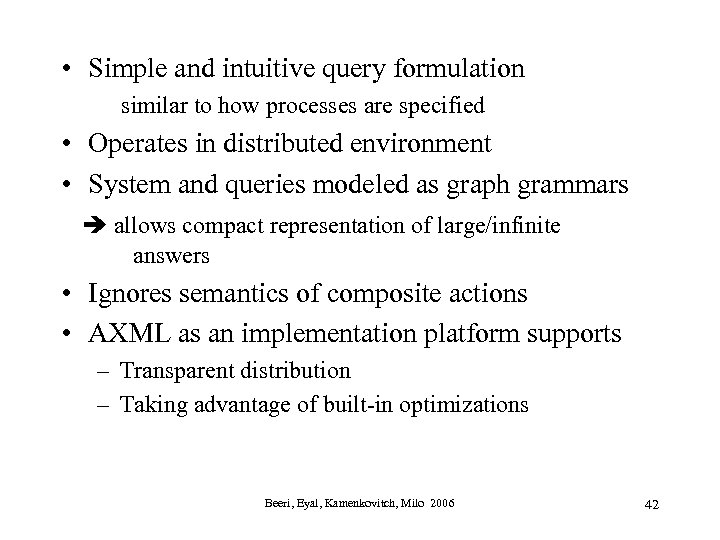 • Simple and intuitive query formulation
similar to how processes are specified
• Operates in distributed environment
• System and queries modeled as graph grammars
➔ allows compact representation of large/infinite answers
• Ignores semantics of composite actions
• AXML as an implementation platform supports
– Transparent distribution
– Taking advantage of built-in optimizations

Beeri, Eyal, Kamenkovitch, Milo 2006

42